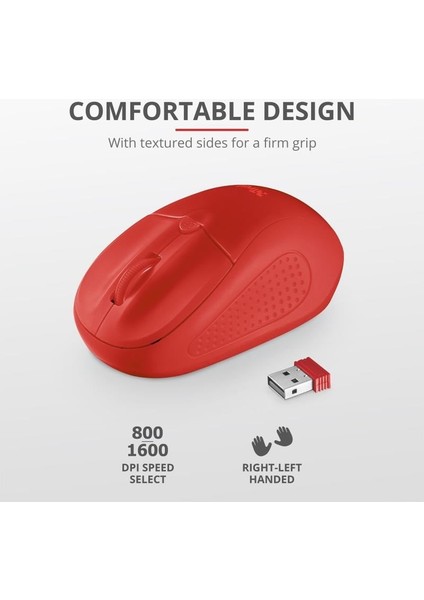 COMFORTABLE DESIGN

With textured sides for a firm grip

800
1600
DPI SPEED
SELECT

RIGHT-LEFT
HANDED